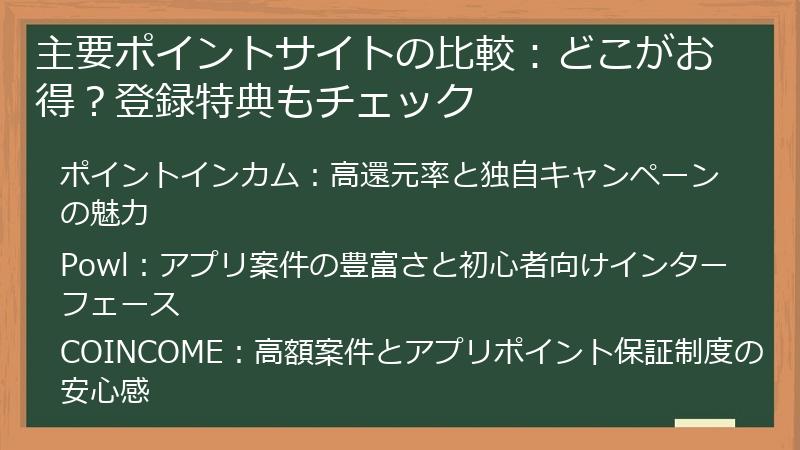 主要ポイントサイトの比較：どこがお得？登録特典もチェック

ポイントインカム：高還元率と独自キャンペーンの魅力

Powl：アプリ案件の豊富さと初心者向けインターフェース

COINCOME：高額案件とアプリポイント保証制度の安心感